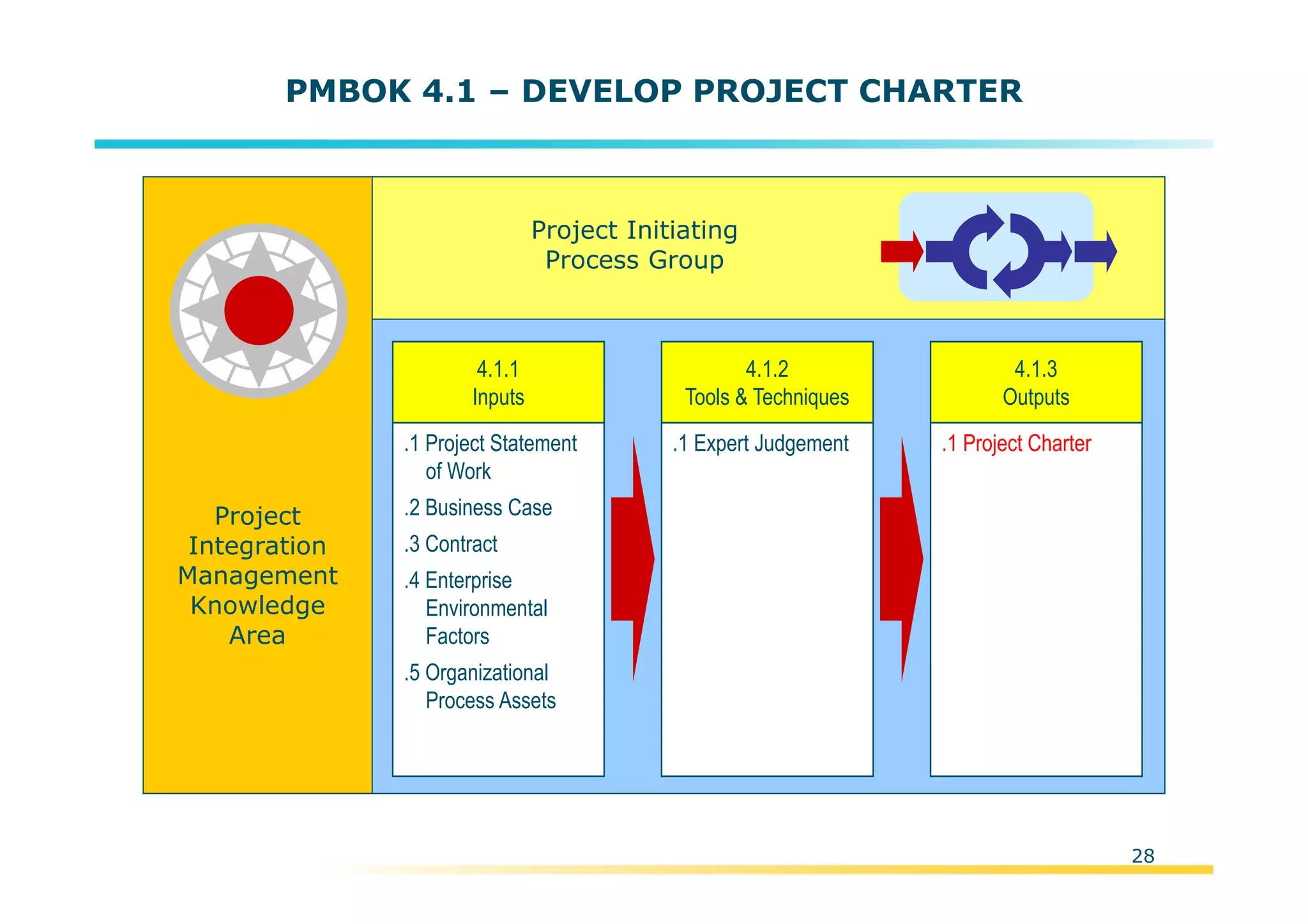 PMBOK 4.1 – DEVELOP PROJECT CHARTER

Project Integration Management Knowledge Area

Project Initiating Process Group

4.1.1
Inputs

.1 Project Statement of Work
.2 Business Case
.3 Contract
.4 Enterprise Environmental Factors
.5 Organizational Process Assets

4.1.2
Tools & Techniques

.1 Expert Judgement

4.1.3
Outputs

.1 Project Charter

28